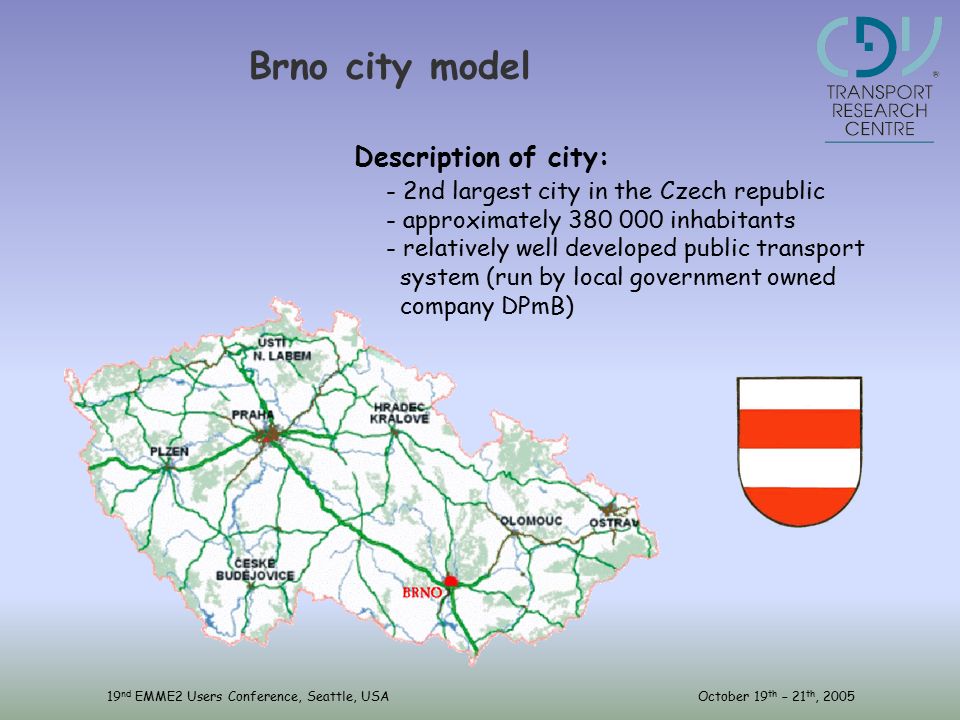 Brno city model

CDV
TRANSPORT RESEARCH CENTRE

Description of city:
- 2nd largest city in the Czech republic
- approximately 380 000 inhabitants
- relatively well developed public transport system (run by local government owned company DPmB)

ÚSTÍ N. LABEM
PRAHA
HRADEC KRÁLOVÉ
PLZEŇ
OLOMOUC
OSTRAVA
ČESKÉ BUDĚJOVICE
BRNO

19$^{nd}$ EMME2 Users Conference, Seattle, USA

October 19$^{th}$ – 21$^{th}$, 2005